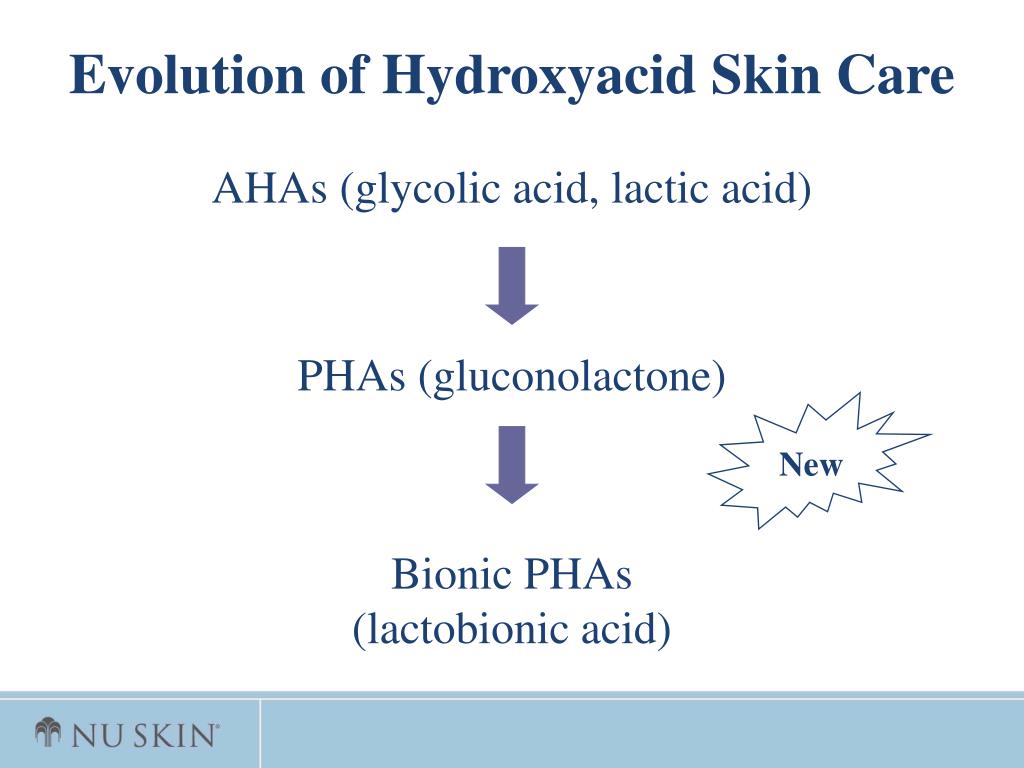 Evolution of Hydroxyacid Skin Care

AHAs (glycolic acid, lactic acid)

PHAs (gluconolactone)

New

Bionic PHAs
(lactobionic acid)

NU SKIN®